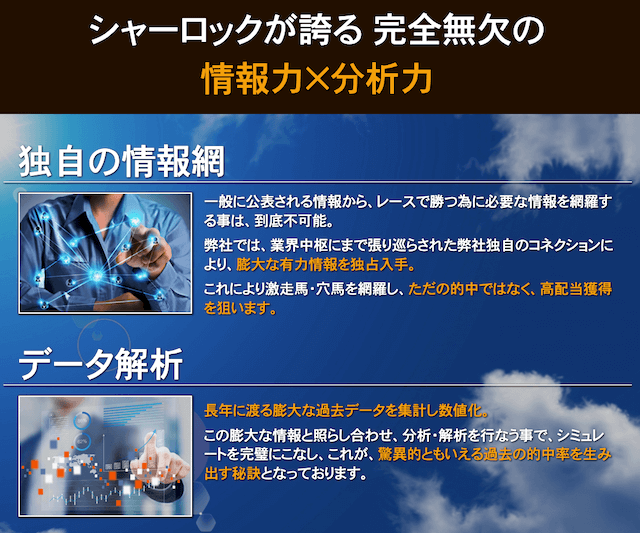 シャーロックが誇る 完全無欠の
情報力×分析力

独自の情報網

一般に公表される情報から、レースで勝つ為に必要な情報を網羅する事は、到底不可能。

弊社では、業界中枢にまで張り巡らされた弊社独自のコネクションにより、膨大な有力情報を独占入手。

これにより激走馬・穴馬を網羅し、ただの的中ではなく、高配当獲得を狙います。

データ解析

長年に渡る膨大な過去データを集計し数値化。

この膨大な情報と照らし合わせ、分析・解析を行なう事で、シミュレートを完璧にこなし、これが、驚異的ともいえる過去の的中率を生み出す秘訣となっております。